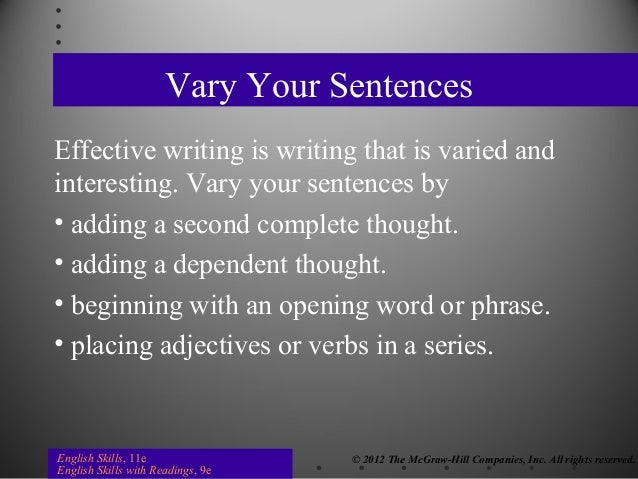 Vary Your Sentences

Effective writing is writing that is varied and interesting. Vary your sentences by

• adding a second complete thought.

• adding a dependent thought.

• beginning with an opening word or phrase.

• placing adjectives or verbs in a series.

English Skills, 11e
English Skills with Readings, 9e

© 2012 The McGraw-Hill Companies, Inc. All rights reserved.